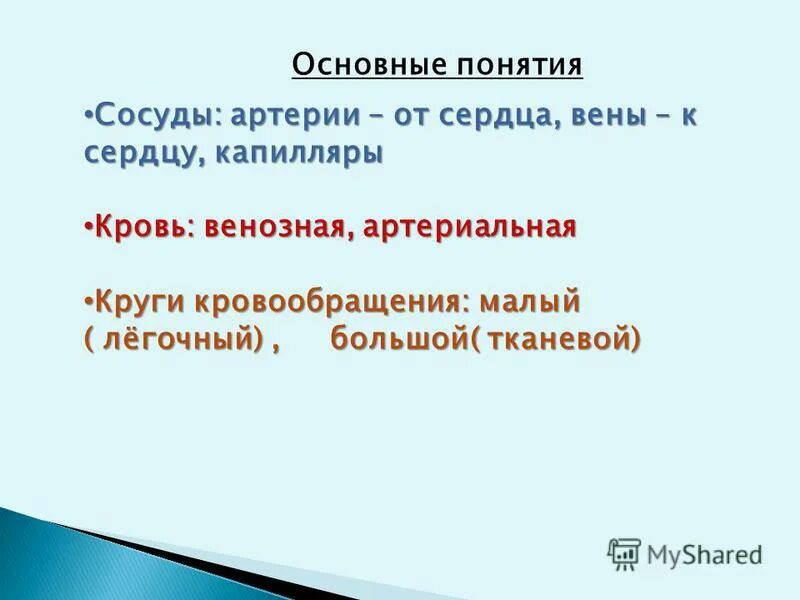 Основные понятия

•Сосуды: артерии – от сердца, вены – к сердцу, капилляры

•Кровь: венозная, артериальная

•Круги кровообращения: малый ( лёгочный) , большой( тканевой)

MyShared